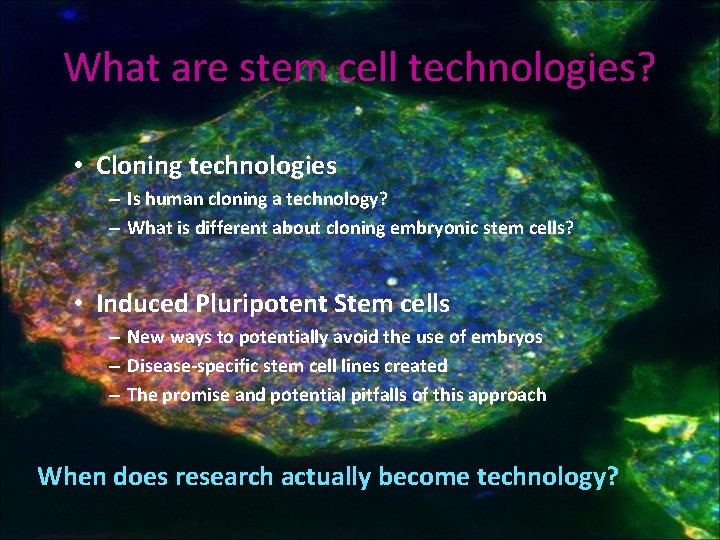 What are stem cell technologies?

• Cloning technologies
– Is human cloning a technology?
– What is different about cloning embryonic stem cells?

• Induced Pluripotent Stem cells
– New ways to potentially avoid the use of embryos
– Disease-specific stem cell lines created
– The promise and potential pitfalls of this approach

When does research actually become technology?